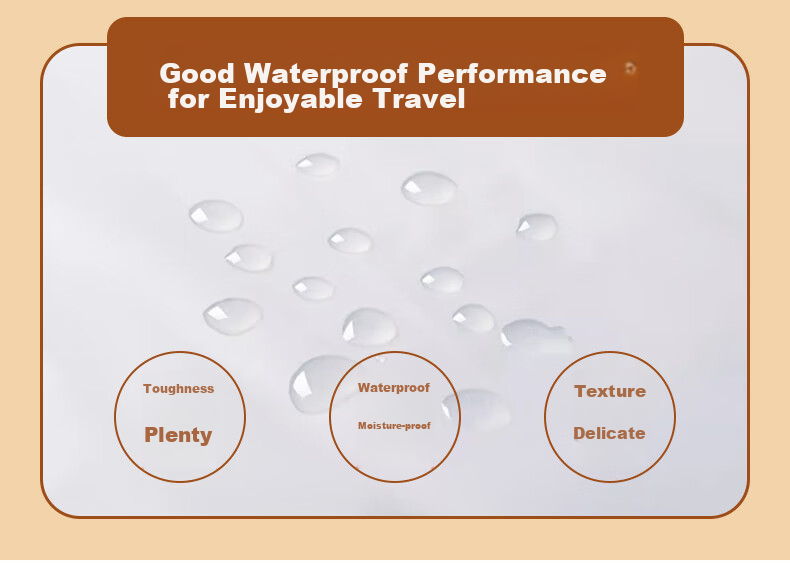 Good Waterproof Performance
for Enjoyable Travel

Toughness

Plenty

Waterproof

Moisture-proof

Texture

Delicate